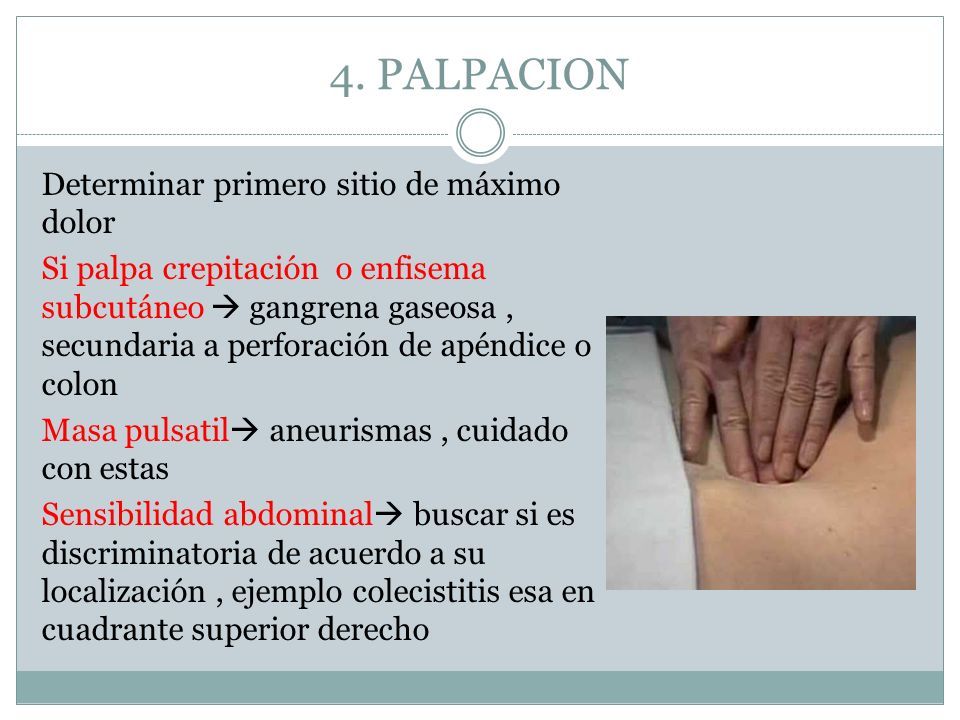 4. PALPACION

Determinar primero sitio de máximo dolor

Si palpa crepitación o enfisema subcutáneo → gangrena gaseosa , secundaria a perforación de apéndice o colon

Masa pulsatil→ aneurismas , cuidado con estas

Sensibilidad abdominal→ buscar si es discriminatoria de acuerdo a su localización , ejemplo colecistitis esa en cuadrante superior derecho